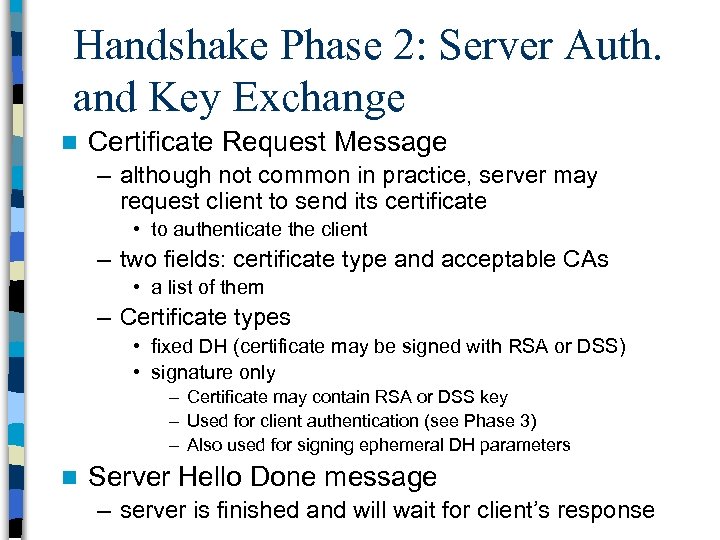 Handshake Phase 2: Server Auth. and Key Exchange

■ Certificate Request Message
– although not common in practice, server may request client to send its certificate
• to authenticate the client
– two fields: certificate type and acceptable CAs
• a list of them
– Certificate types
• fixed DH (certificate may be signed with RSA or DSS)
• signature only
– Certificate may contain RSA or DSS key
– Used for client authentication (see Phase 3)
– Also used for signing ephemeral DH parameters

■ Server Hello Done message
– server is finished and will wait for client's response